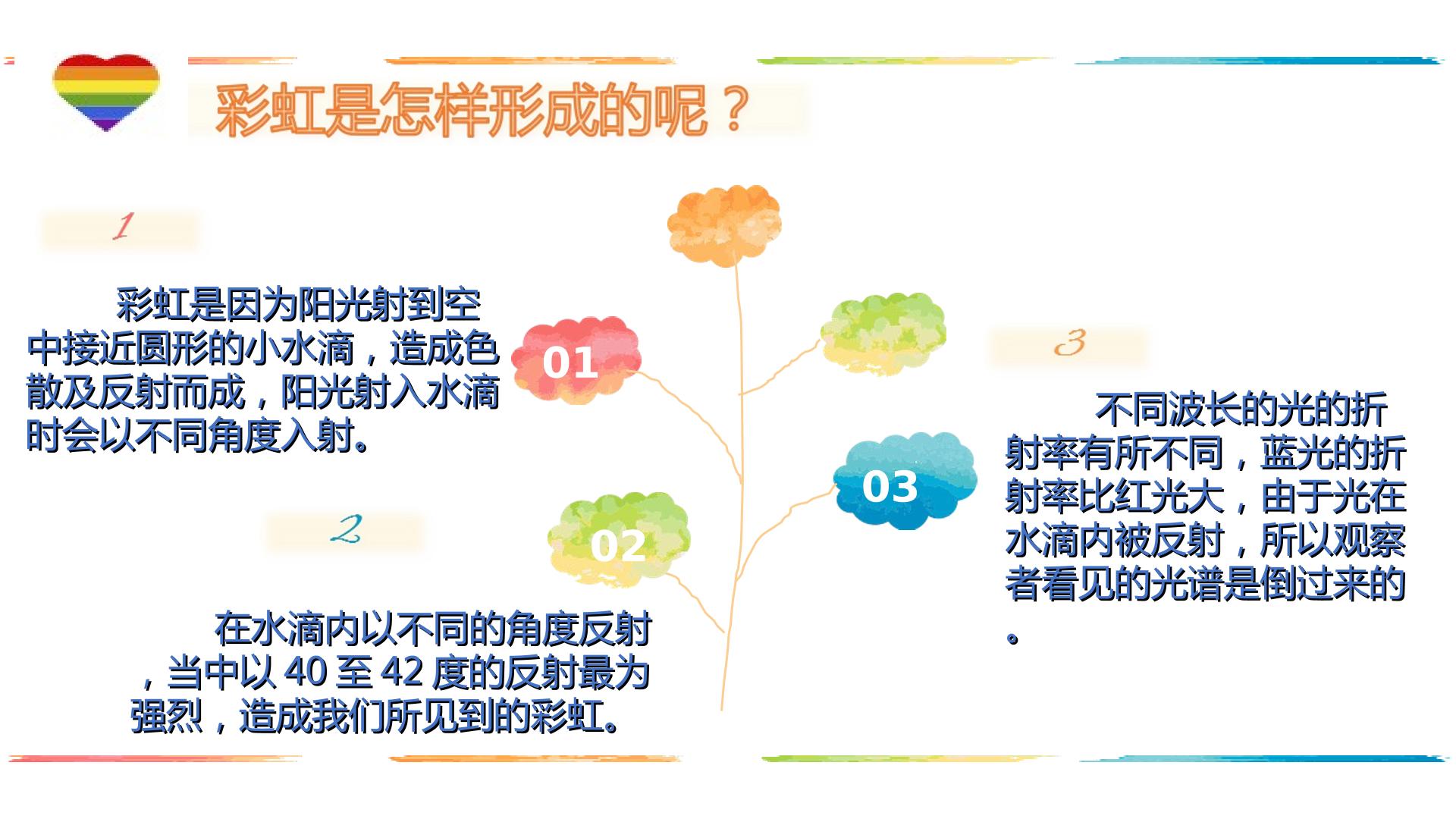 彩虹是怎样形成的呢？

1

彩虹是因为阳光射到空中接近圆形的小水滴，造成色散及反射而成，阳光射入水滴时会以不同角度入射。

01

2

02

在水滴内以不同的角度反射，当中以 40 至 42 度的反射最为强烈，造成我们所见到的彩虹。

3

03

不同波长的光的折射率有所不同，蓝光的折射率比红光大，由于光在水滴内被反射，所以观察者看见的光谱是倒过来的。